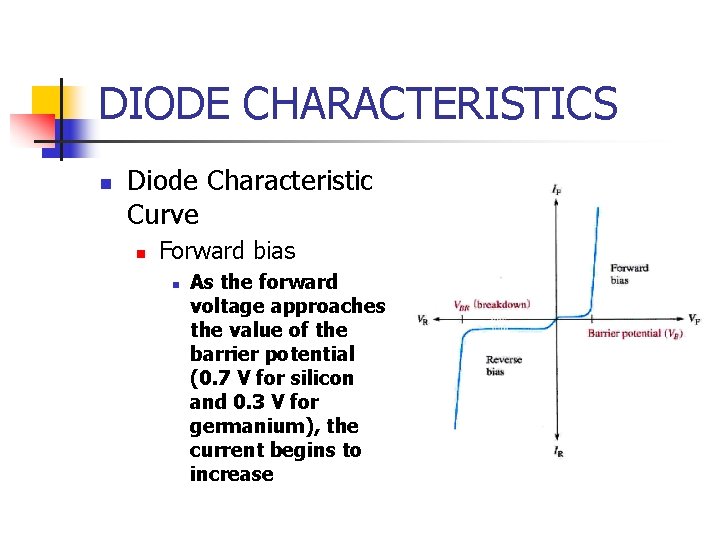 DIODE CHARACTERISTICS

Diode Characteristic Curve

Forward bias

As the forward voltage approaches the value of the barrier potential (0.7 V for silicon and 0.3 V for germanium), the current begins to increase

$I_F$

Forward bias

$V_{BR}$ (breakdown)

$V_R$

$V_F$

Barrier potential ($V_B$)

Reverse bias

$I_R$